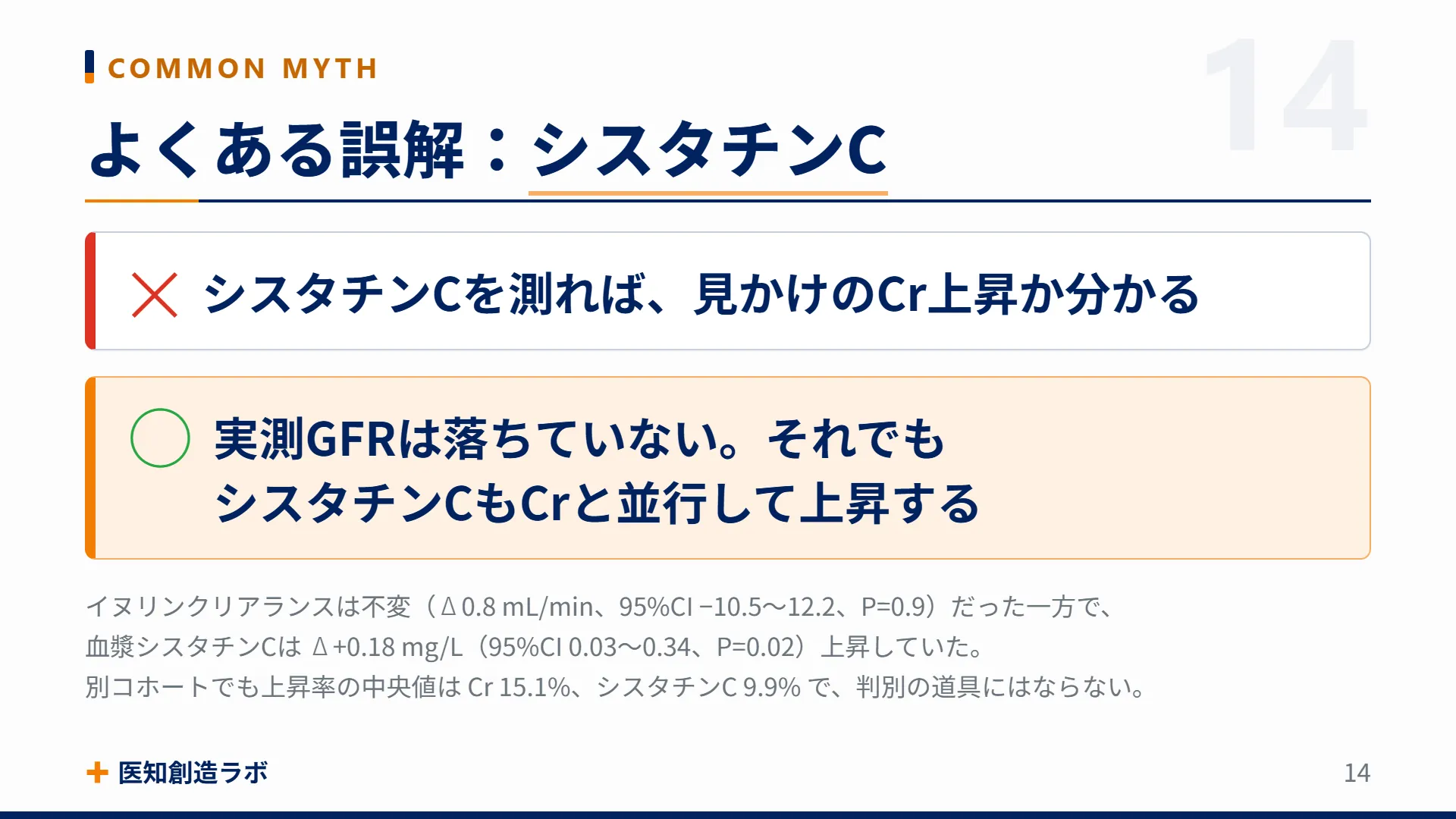 COMMON MYTH

14

よくある誤解：シスタチンC

シスタチンCを測れば、見かけのCr上昇か分かる

実測GFRは落ちていない。それでも
シスタチンCもCrと並行して上昇する

イヌリンクリアランスは不変（Δ0.8 mL/min、95%CI −10.5〜12.2、P=0.9）だった一方で、
血漿シスタチンCは Δ+0.18 mg/L（95%CI 0.03〜0.34、P=0.02）上昇していた。
別コホートでも上昇率の中央値は Cr 15.1%、シスタチンC 9.9% で、判別の道具にはならない。

医知創造ラボ

14